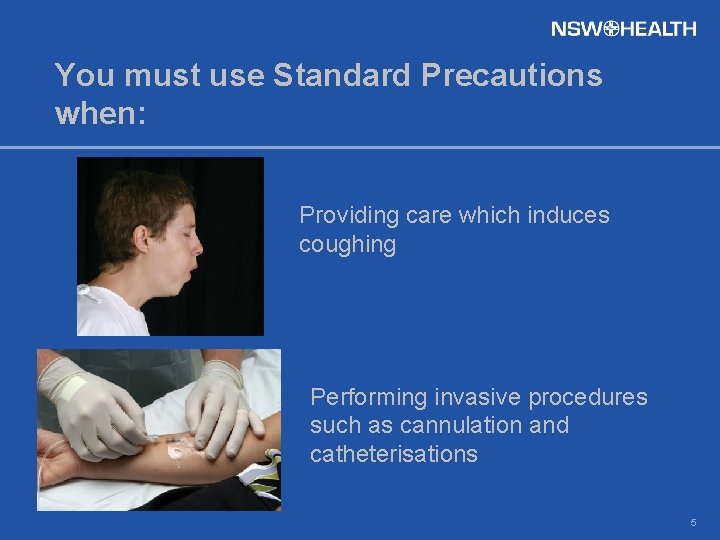 NSW HEALTH

You must use Standard Precautions when:

Providing care which induces coughing

Performing invasive procedures such as cannulation and catheterisations

5